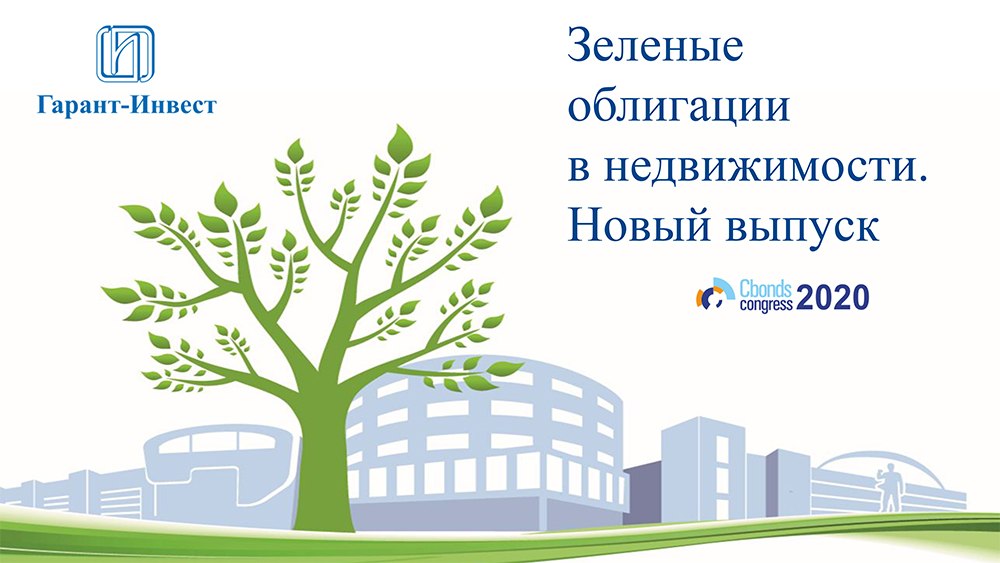 Гарант-Инвест

Зеленые облигации в недвижимости. Новый выпуск

Cbonds congress 2020